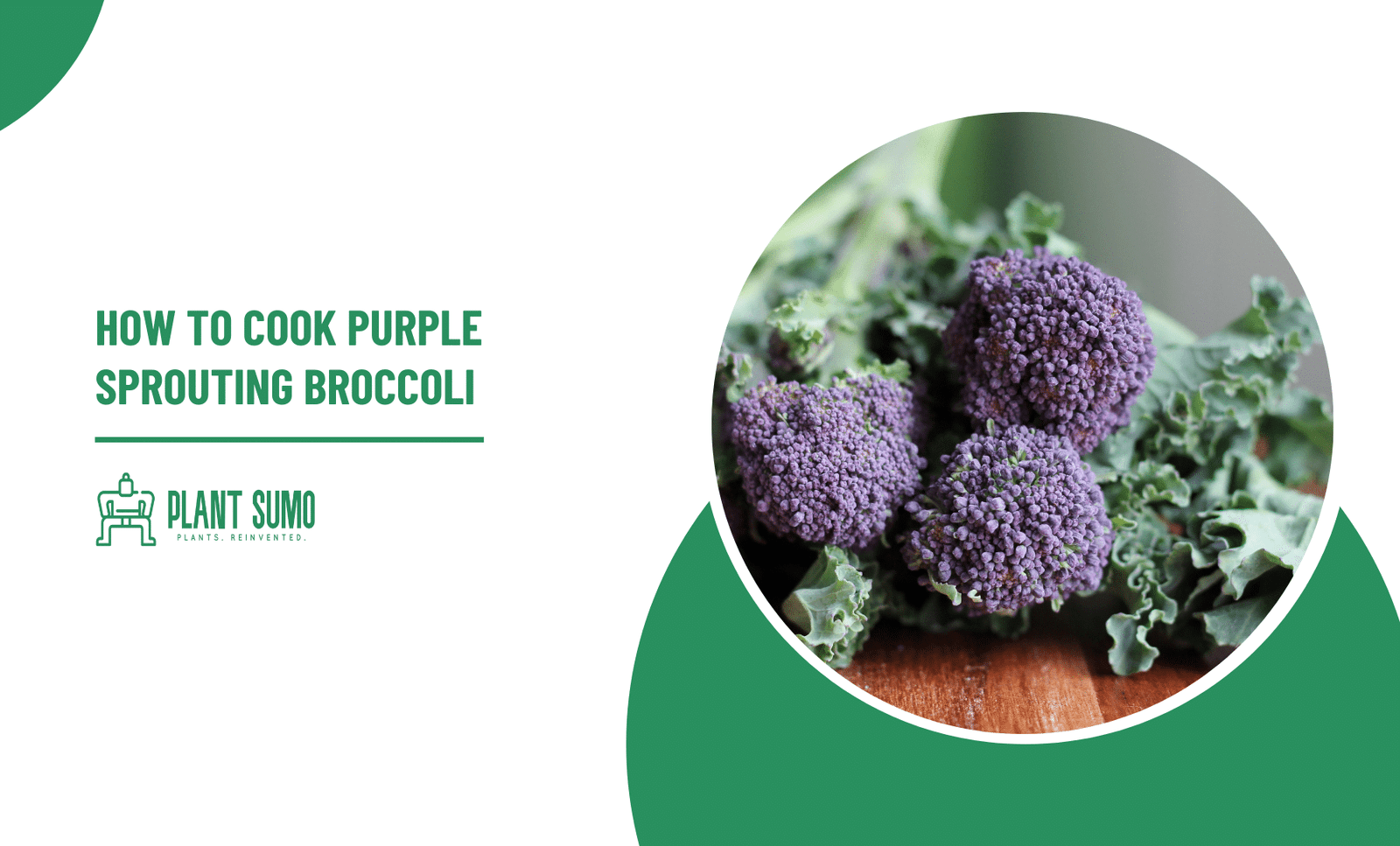 HOW TO COOK PURPLE SPROUTING BROCCOLI

PLANT SUMO
PLANTS. REINVENTED.